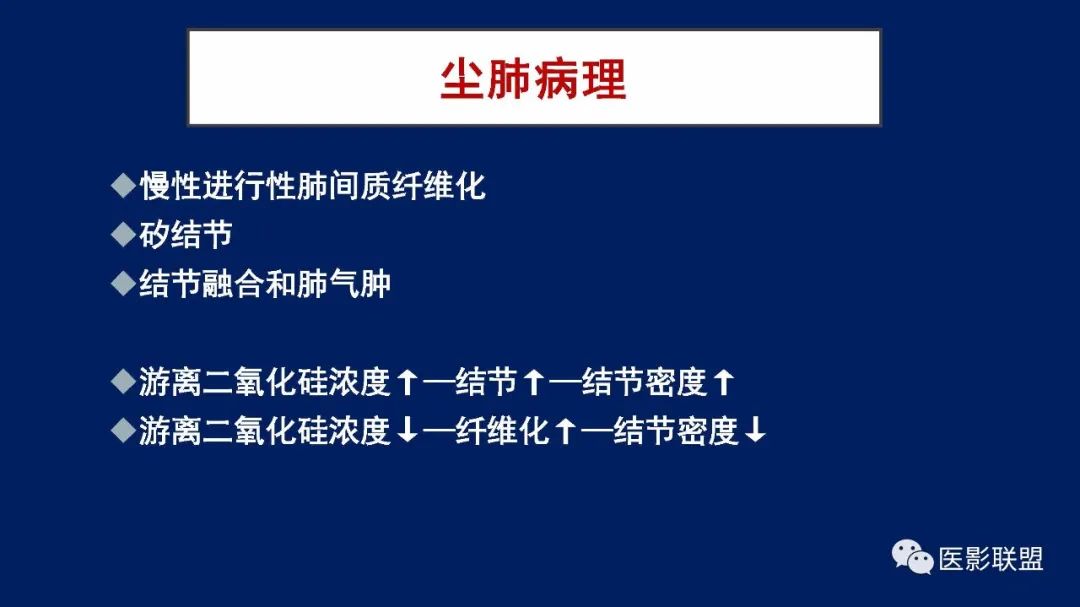 尘肺病理

◆慢性进行性肺间质纤维化
◆矽结节
◆结节融合和肺气肿

◆游离二氧化硅浓度↑—结节↑—结节密度↑
◆游离二氧化硅浓度↓—纤维化↑—结节密度↓

医影联盟